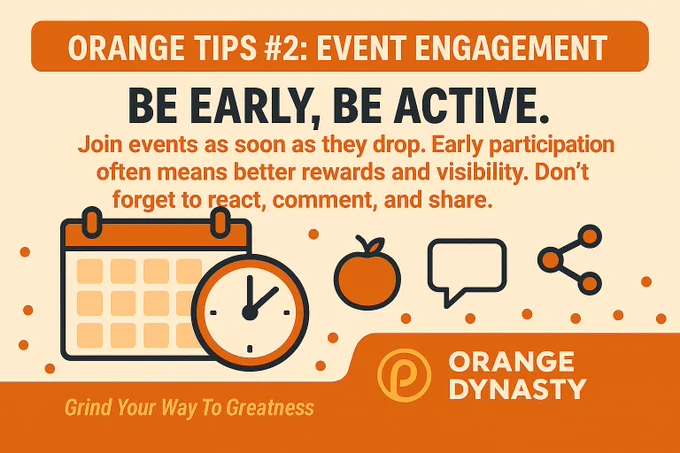 ORANGE TIPS #2: EVENT ENGAGEMENT

BE EARLY, BE ACTIVE.

Join events as soon as they drop. Early participation often means better rewards and visibility. Don't forget to react, comment, and share.

ORANGE DYNASTY

Grind Your Way To Greatness